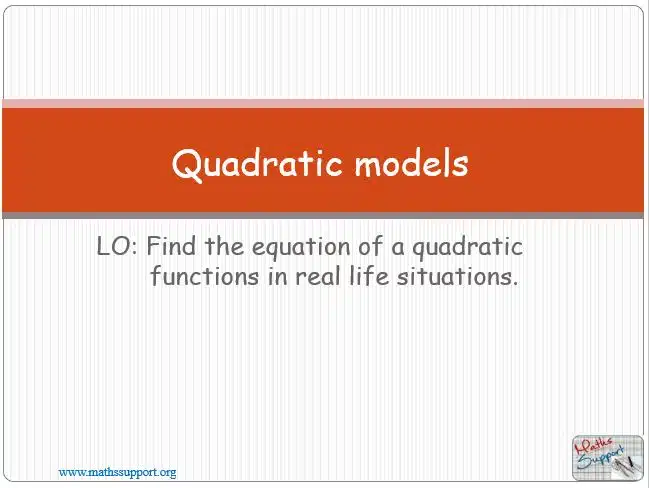 Quadratic models

LO: Find the equation of a quadratic functions in real life situations.

www.mathssupport.org

Maths Support